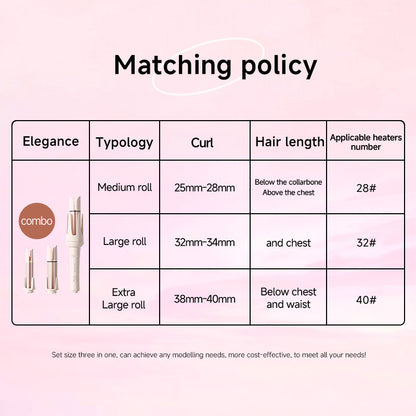 Matching policy

| Elegance | Typology | Curl | Hair length | Applicable heaters number |
|---|---|---|---|---|
| combo | Medium roll | 25mm-28mm | Below the collarbone Above the chest | 28# |
| | Large roll | 32mm-34mm | and chest | 32# |
| | Extra Large roll | 38mm-40mm | Below chest and waist | 40# |

Set size three in one, can achieve any modelling needs, more cost-effective, to meet all your needs!